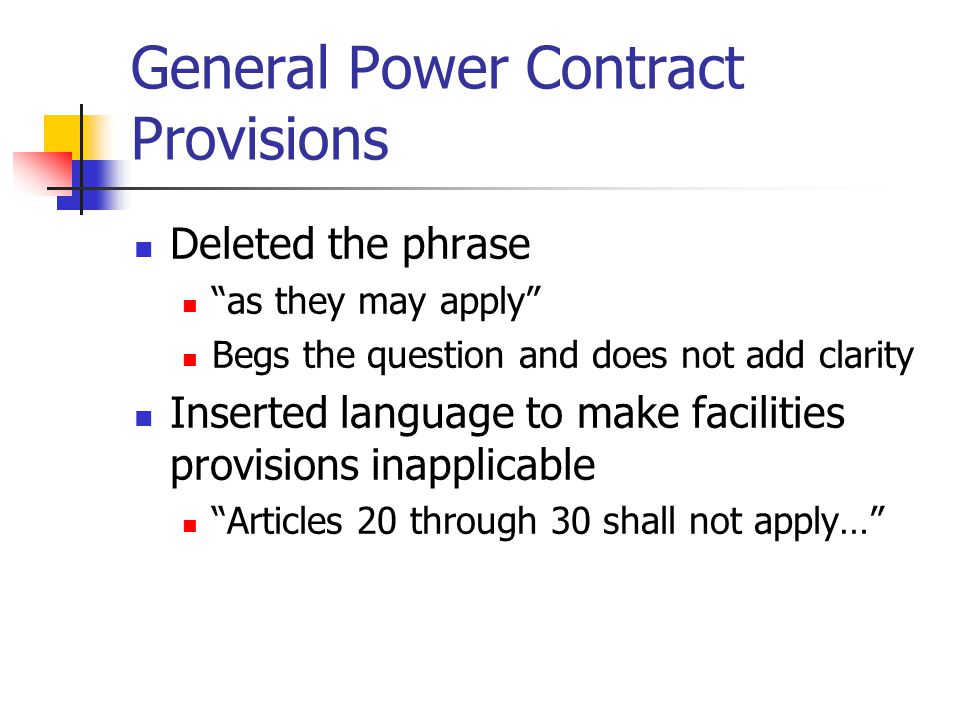 General Power Contract Provisions

Deleted the phrase
“as they may apply”
Begs the question and does not add clarity
Inserted language to make facilities provisions inapplicable
“Articles 20 through 30 shall not apply…”